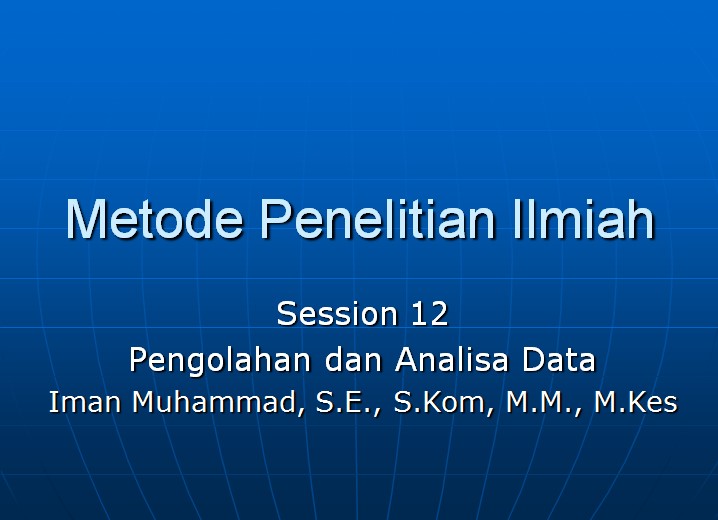 Metode Penelitian Ilmiah

Session 12
Pengolahan dan Analisa Data
Iman Muhammad, S.E., S.Kom, M.M., M.Kes